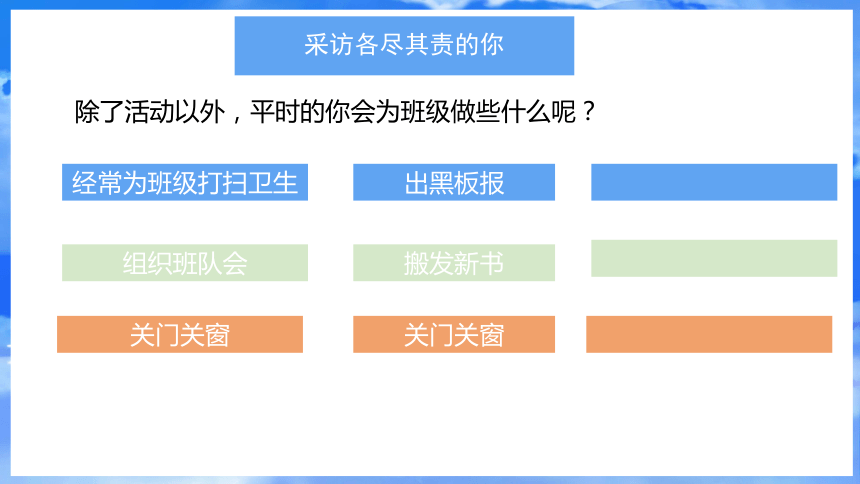 采访各尽其责的你

除了活动以外，平时的你会为班级做些什么呢？

经常为班级打扫卫生

出黑板报

组织班队会

搬发新书

关门关窗

关门关窗